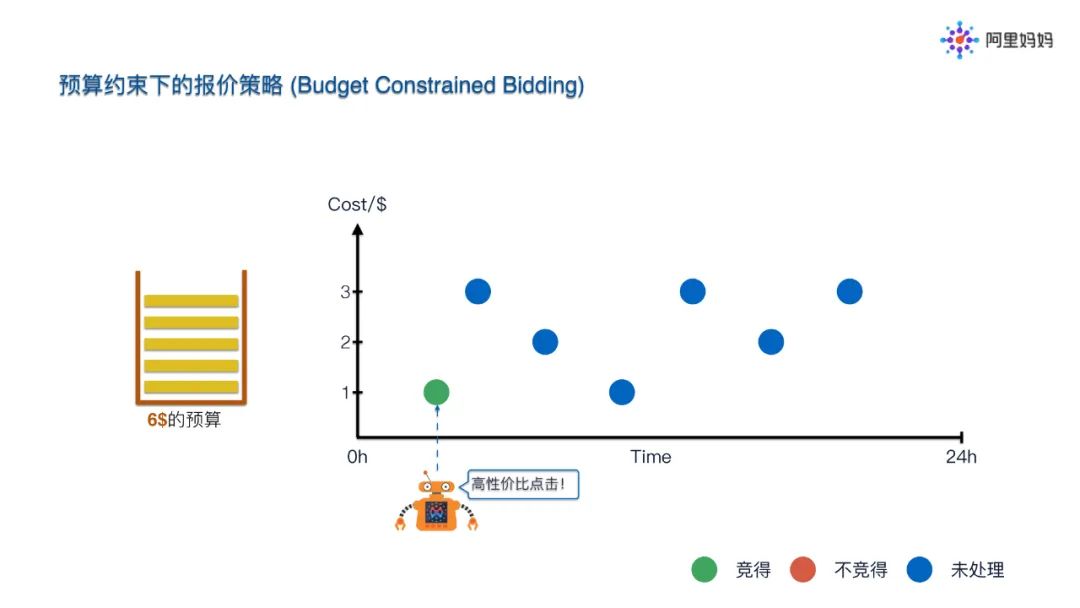 阿里妈妈

预算约束下的报价策略 (Budget Constrained Bidding)

6$的预算

Cost/$

3

2

1

0h

Time

24h

高性价比点击!

竞得 不竞得 未处理